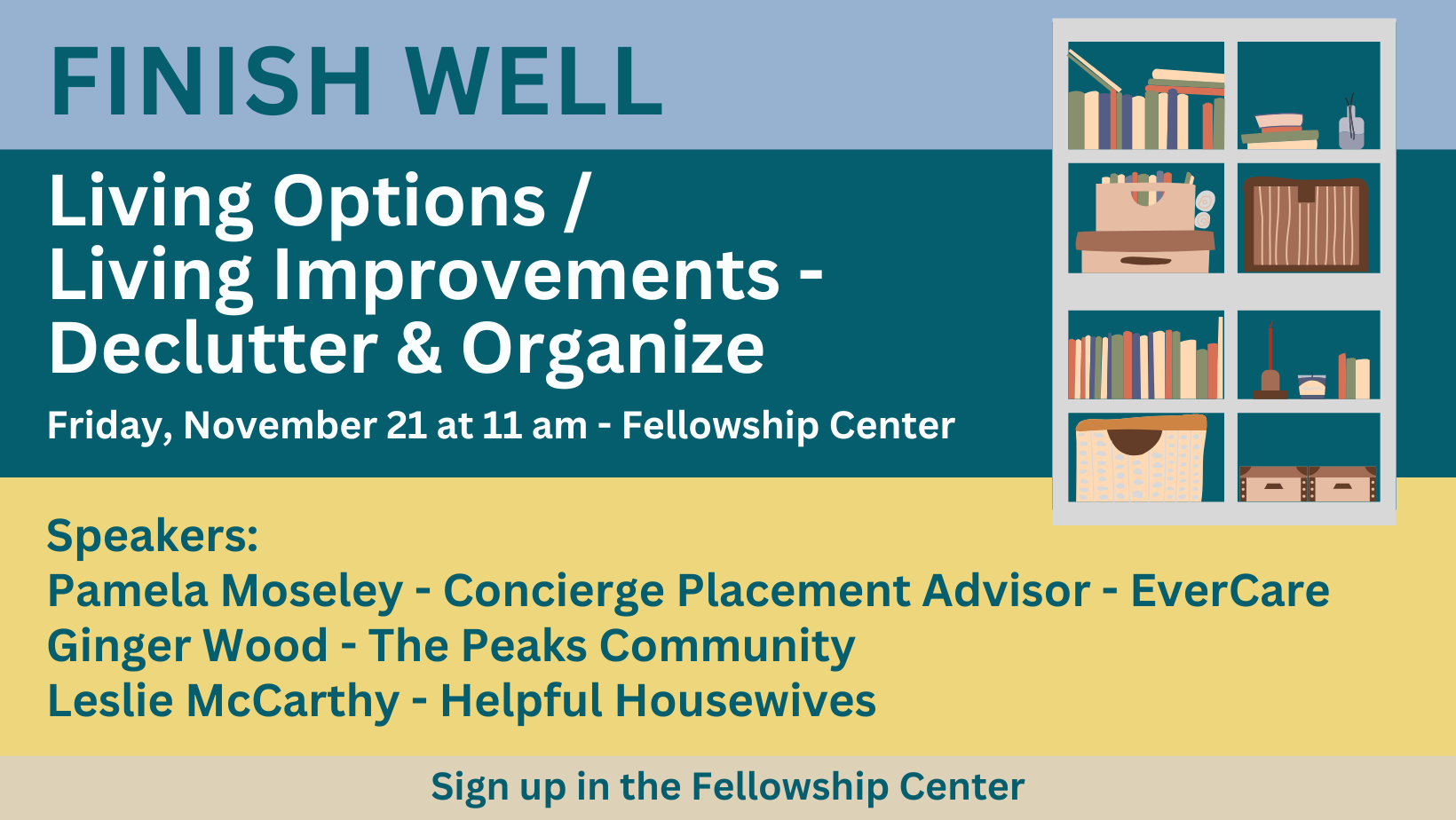 FINISH WELL

Living Options / Living Improvements - Declutter & Organize

Friday, November 21 at 11 am - Fellowship Center

Speakers:
Pamela Moseley - Concierge Placement Advisor - EverCare
Ginger Wood - The Peaks Community
Leslie McCarthy - Helpful Housewives

Sign up in the Fellowship Center